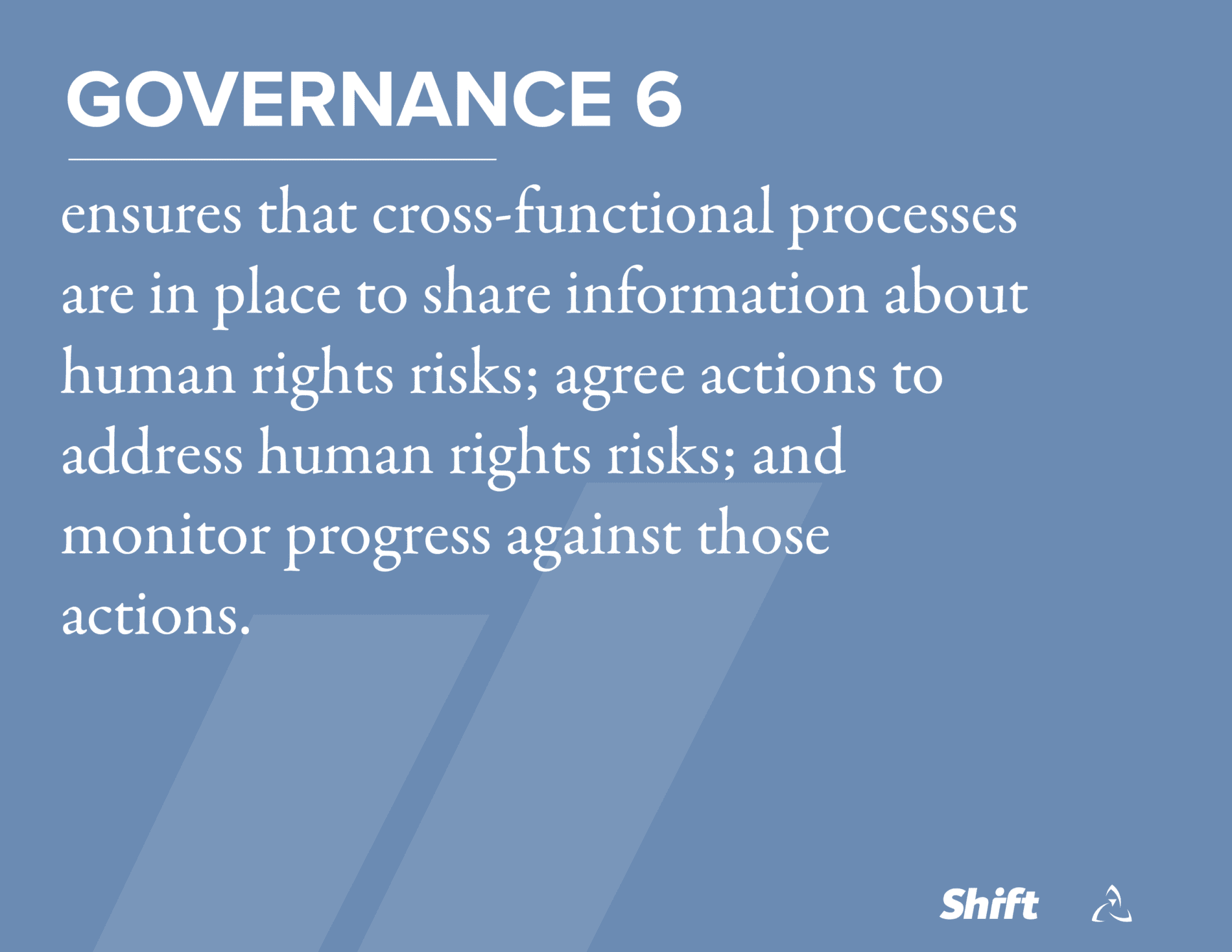 GOVERNANCE 6

ensures that cross-functional processes are in place to share information about human rights risks; agree actions to address human rights risks; and monitor progress against those actions.

Shift